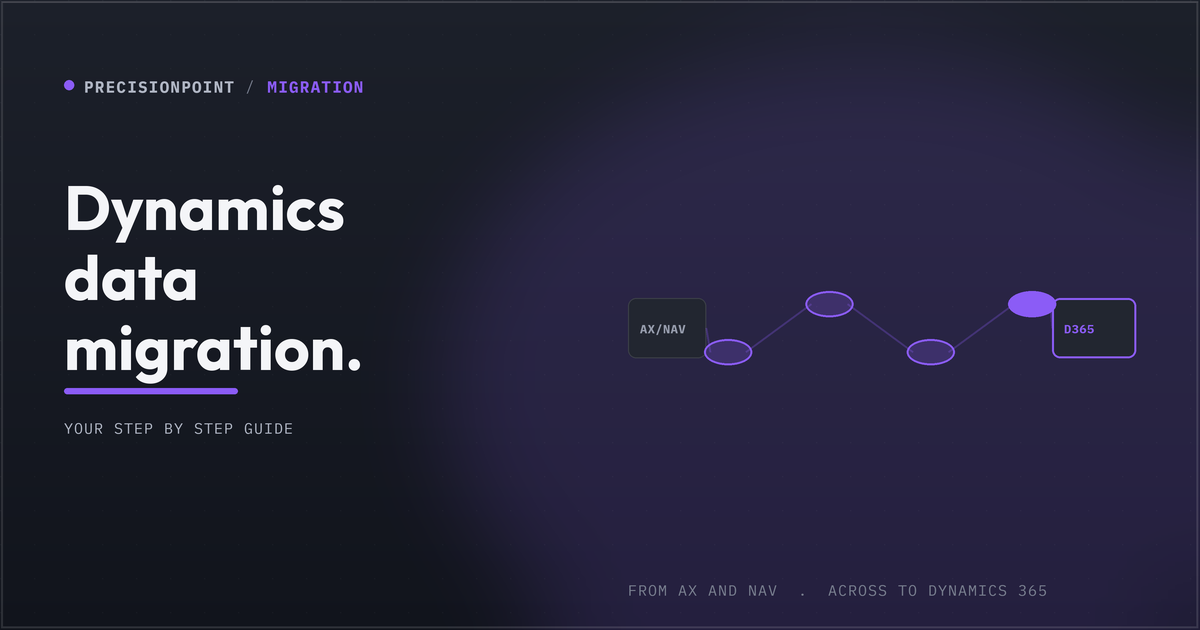 PRECISIONPOINT / MIGRATION

Dynamics data migration.

YOUR STEP BY STEP GUIDE

AX/NAV

D365

FROM AX AND NAV . ACROSS TO DYNAMICS 365